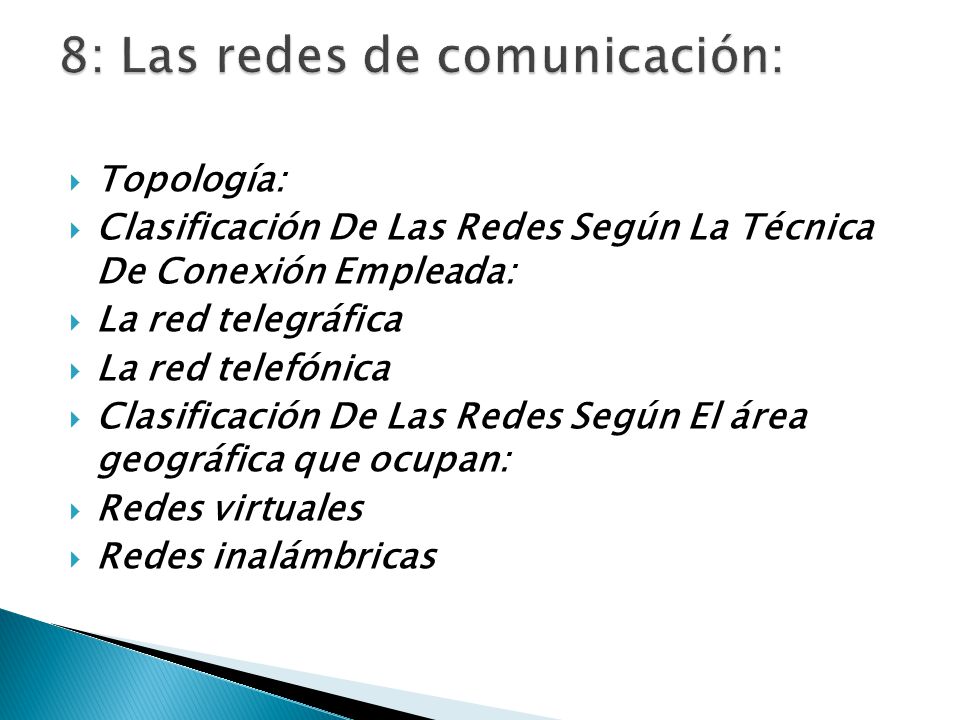 8: Las redes de comunicación:

Topología:
Clasificación De Las Redes Según La Técnica De Conexión Empleada:
La red telegráfica
La red telefónica
Clasificación De Las Redes Según El área geográfica que ocupan:
Redes virtuales
Redes inalámbricas